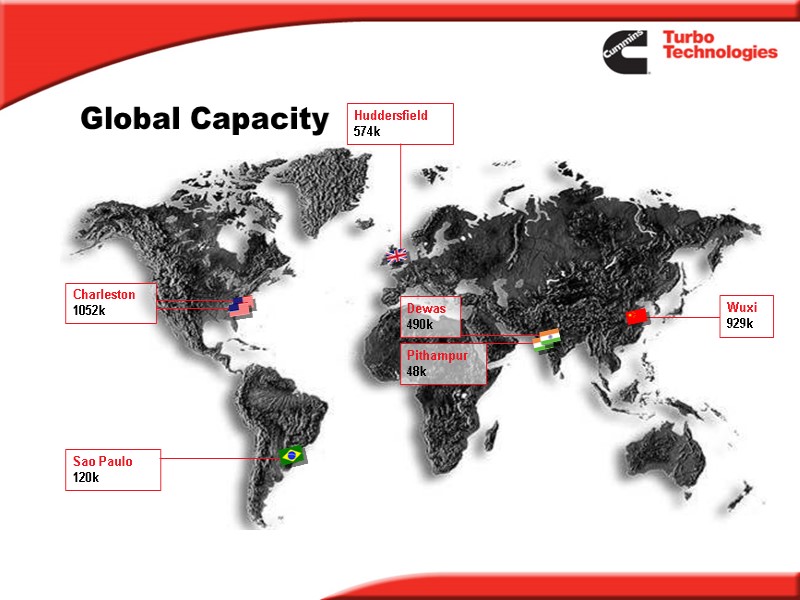 Cummins Turbo Technologies

Global Capacity

Huddersfield
574k

Charleston
1052k

Dewas
490k

Pithampur
48k

Wuxi
929k

Sao Paulo
120k